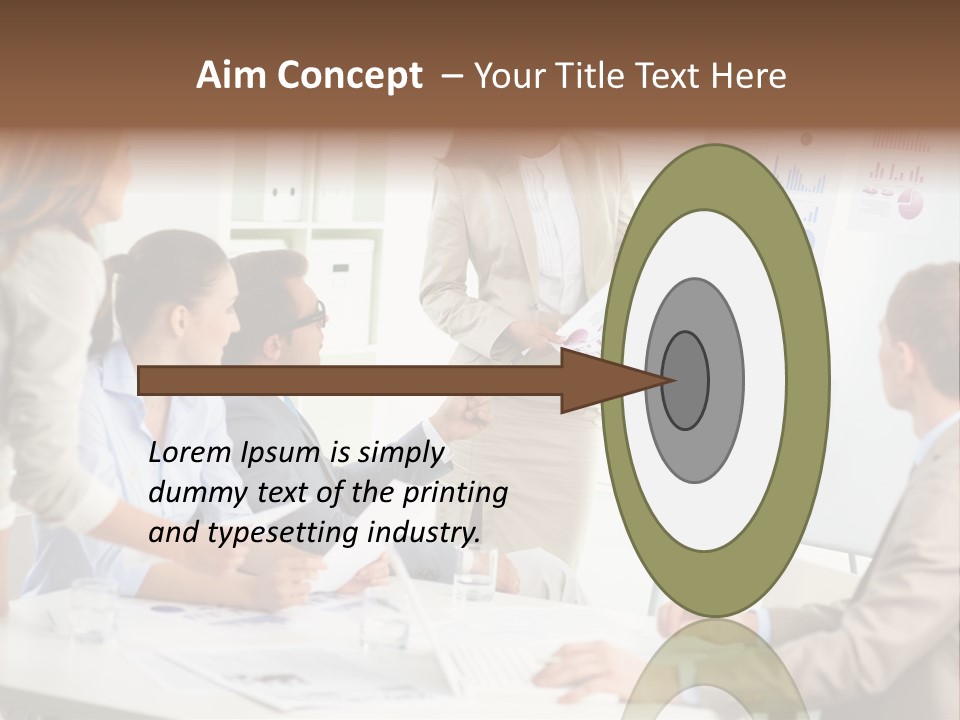 Aim Concept – Your Title Text Here

Lorem Ipsum is simply dummy text of the printing and typesetting industry.